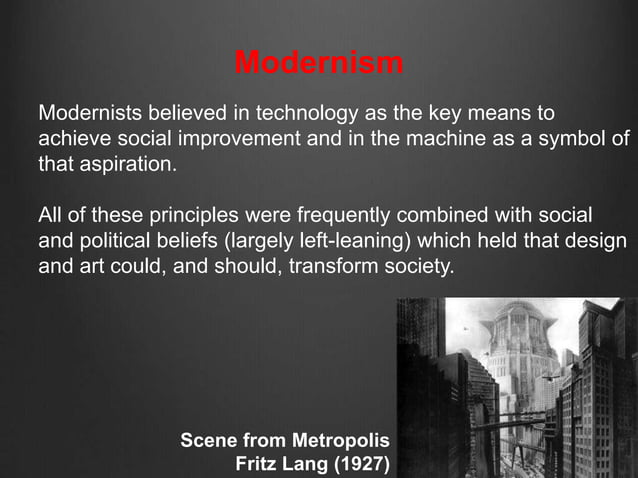 Modernism

Modernists believed in technology as the key means to achieve social improvement and in the machine as a symbol of that aspiration.

All of these principles were frequently combined with social and political beliefs (largely left-leaning) which held that design and art could, and should, transform society.

Scene from Metropolis
Fritz Lang (1927)